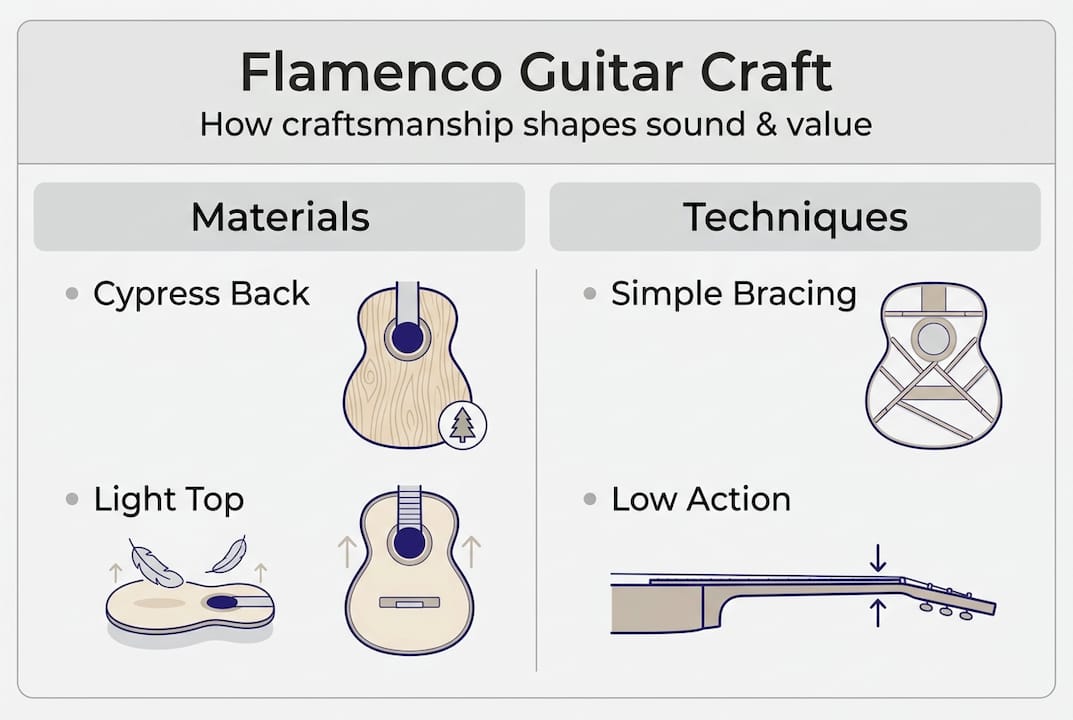 Flamenco Guitar Craft
How craftsmanship shapes sound & value

Materials

• Cypress Back

• Light Top

Techniques

• Simple Bracing

• Low Action